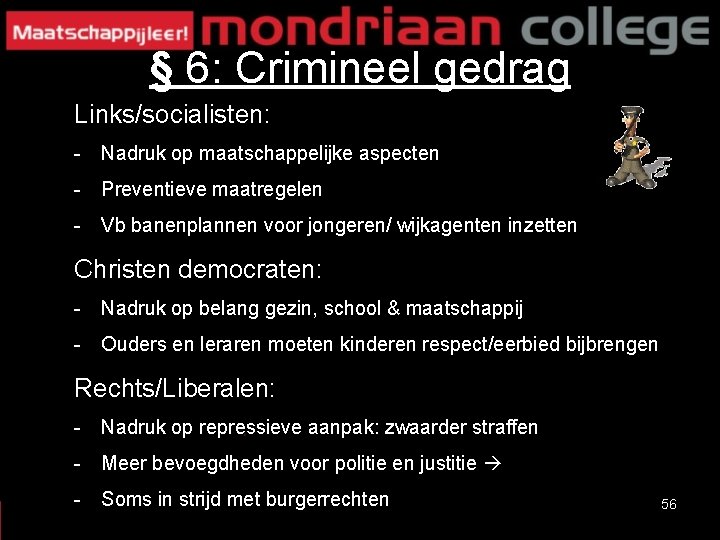 Maatschappijleer! mondriaan college

§ 6: Crimineel gedrag

Links/socialisten:

- Nadruk op maatschappelijke aspecten
- Preventieve maatregelen
- Vb banenplannen voor jongeren/ wijkagenten inzetten

Christen democraten:

- Nadruk op belang gezin, school & maatschappij
- Ouders en leraren moeten kinderen respect/eerbied bijbrengen

Rechts/Liberalen:

- Nadruk op repressieve aanpak: zwaarder straffen
- Meer bevoegdheden voor politie en justitie →
- Soms in strijd met burgerrechten

56